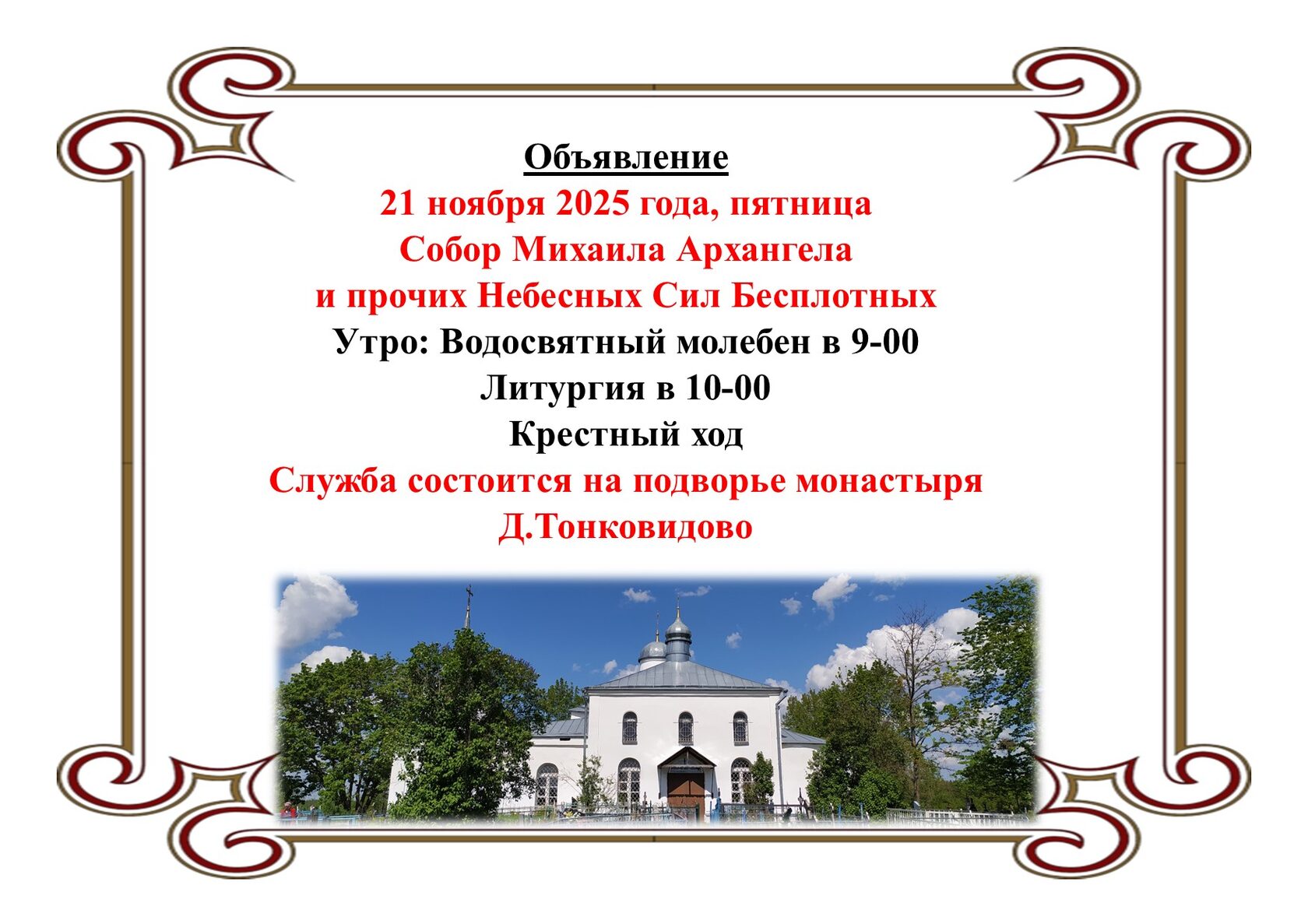 Объявление
21 ноября 2025 года, пятница
Собор Михаила Архангела
и прочих Небесных Сил Бесплотных
Утро: Водосвятный молебен в 9-00
Литургия в 10-00
Крестный ход
Служба состоится на подворье монастыря
Д.Тонковидово